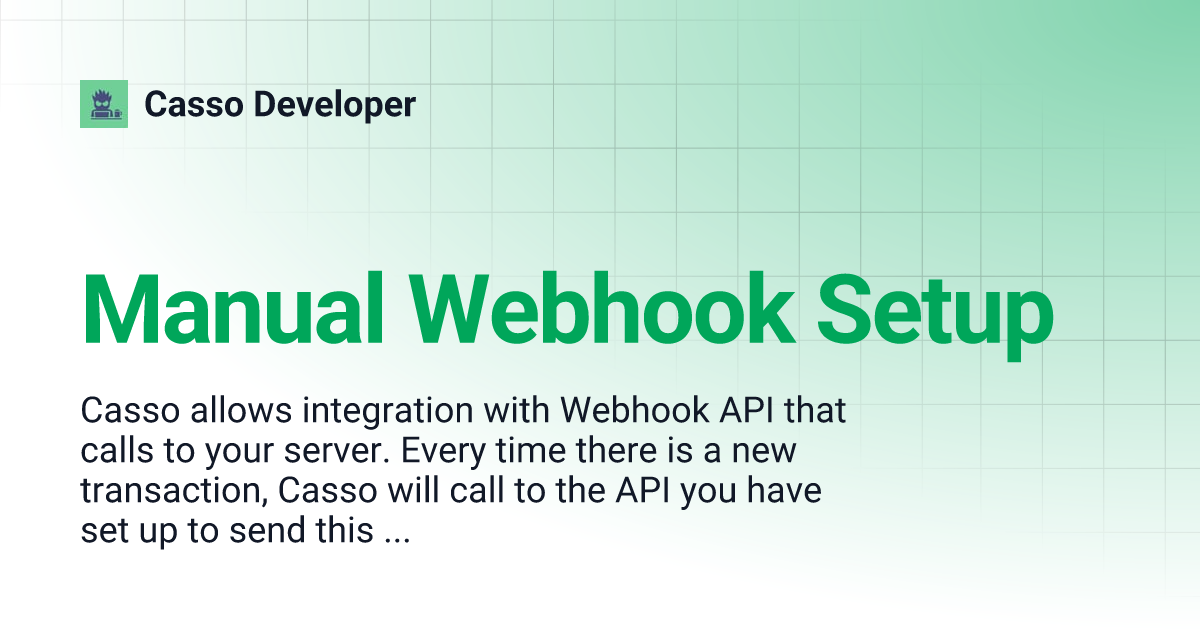 Casso Developer

Manual Webhook Setup

Casso allows integration with Webhook API that calls to your server. Every time there is a new transaction, Casso will call to the API you have set up to send this ...